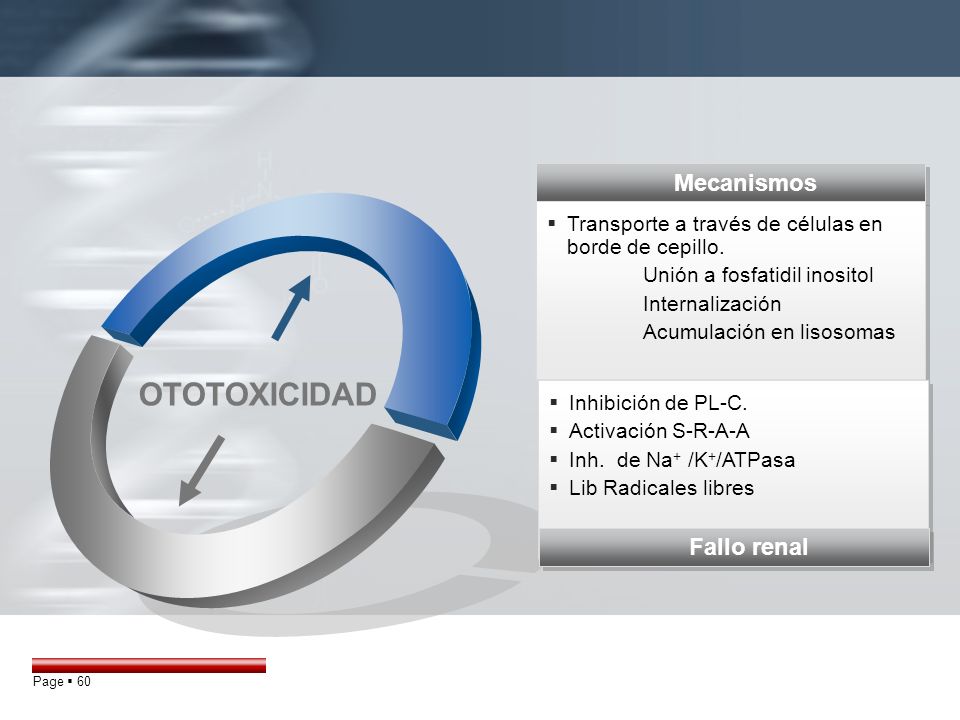 OTOTOXICIDAD

Mecanismos

▪ Transporte a través de células en borde de cepillo.
Unión a fosfatidil inositol
Internalización
Acumulación en lisosomas

▪ Inhibición de PL-C.
▪ Activación S-R-A-A
▪ Inh. de $Na^+$ /$K^+$/ATPasa
▪ Lib Radicales libres

Fallo renal

Page ▪ 60